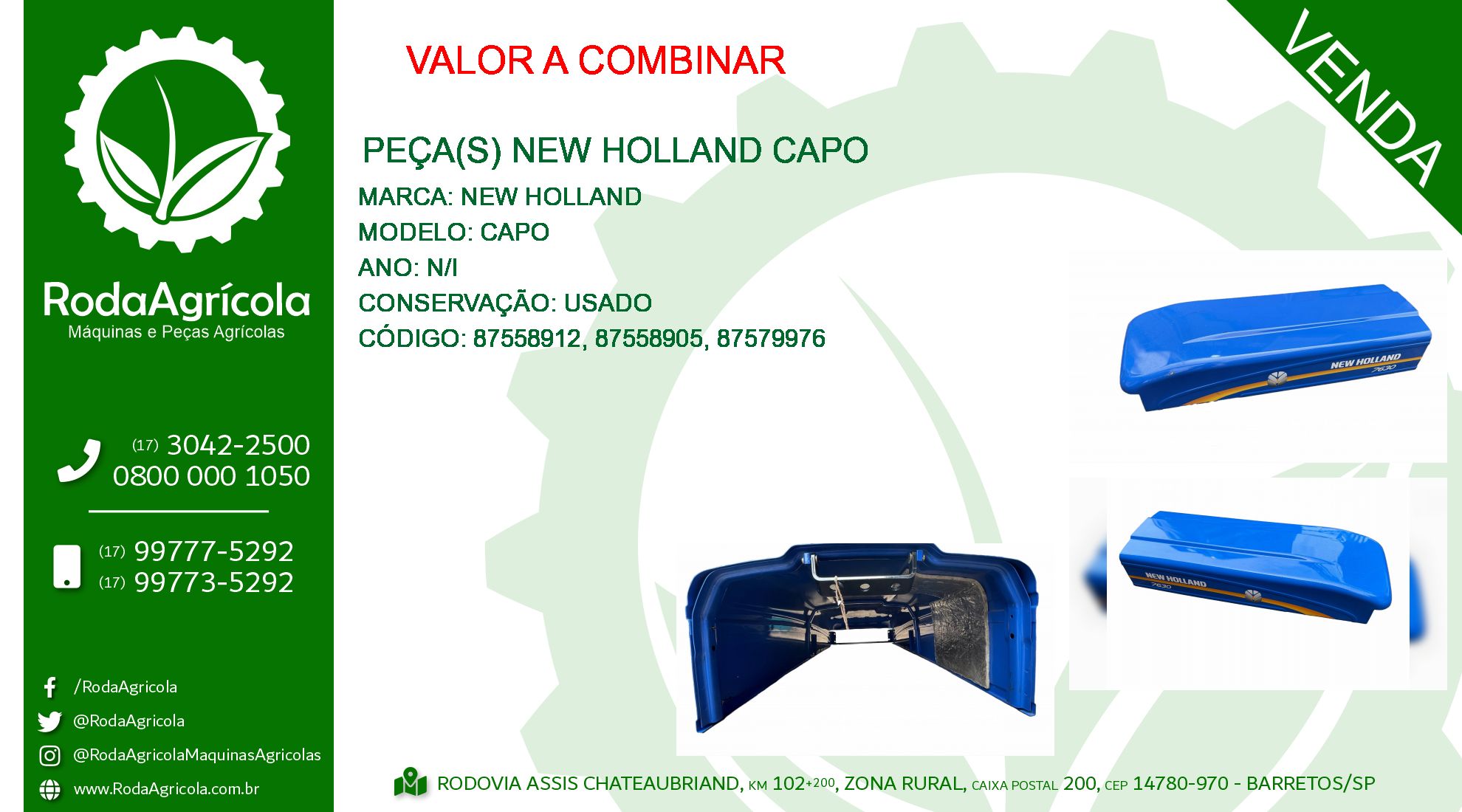 RodaAgrícola
Máquinas e Peças Agrícolas

(17) 3042-2500
0800 000 1050

(17) 99777-5292
(17) 99773-5292

/RodaAgricola
@RodaAgricola
@RodaAgricolaMaquinasAgricolas
www.RodaAgricola.com.br

VALOR A COMBINAR

VENDA

PEÇA(S) NEW HOLLAND CAPO
MARCA: NEW HOLLAND
MODELO: CAPO
ANO: N/I
CONSERVAÇÃO: USADO
CÓDIGO: 87558912, 87558905, 87579976

NEW HOLLAND 7630

NEW HOLLAND 7630

RODOVIA ASSIS CHATEAUBRIAND, KM 102+200, ZONA RURAL, CAIXA POSTAL 200, CEP 14780-970 - BARRETOS/SP